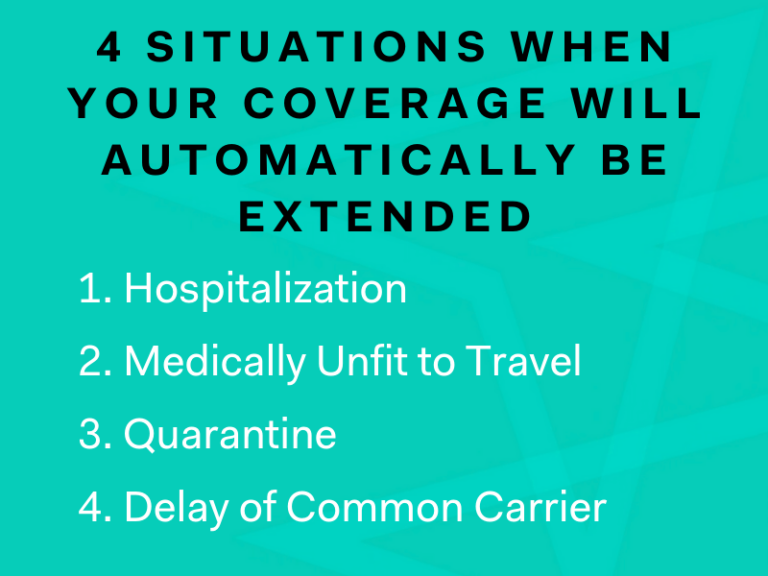 4 SITUATIONS WHEN YOUR COVERAGE WILL AUTOMATICALLY BE EXTENDED

1. Hospitalization

2. Medically Unfit to Travel

3. Quarantine

4. Delay of Common Carrier